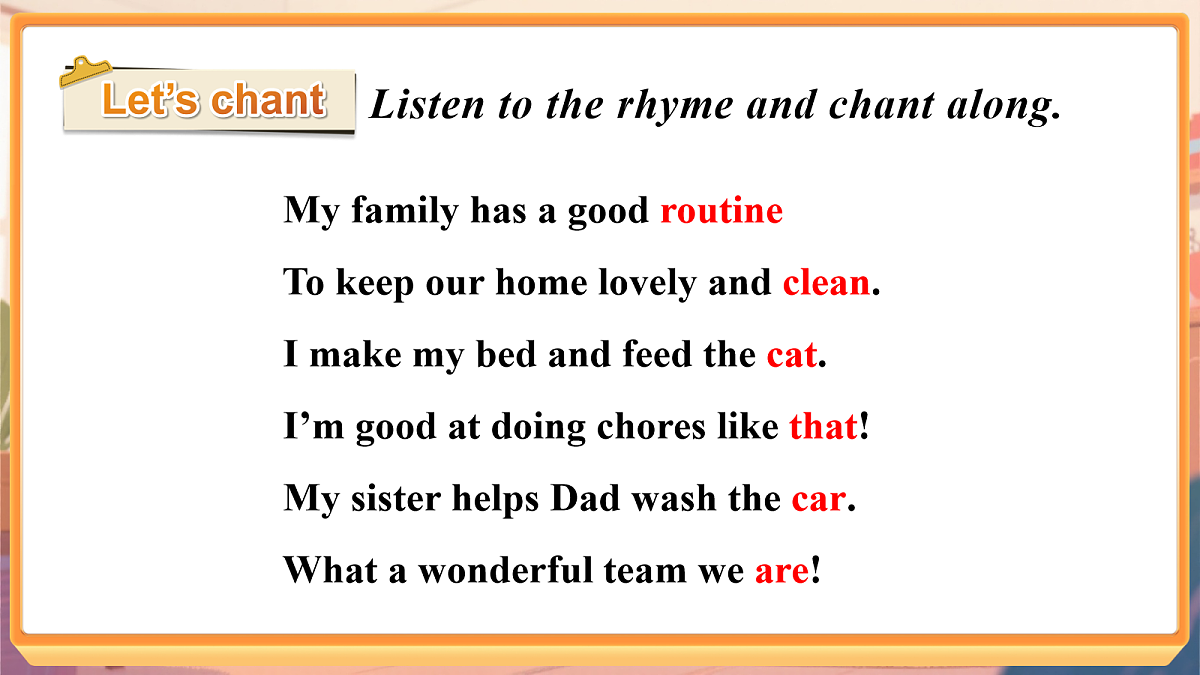 Let's chant

Listen to the rhyme and chant along.

My family has a good routine
To keep our home lovely and clean.
I make my bed and feed the cat.
I'm good at doing chores like that!
My sister helps Dad wash the car.
What a wonderful team we are!